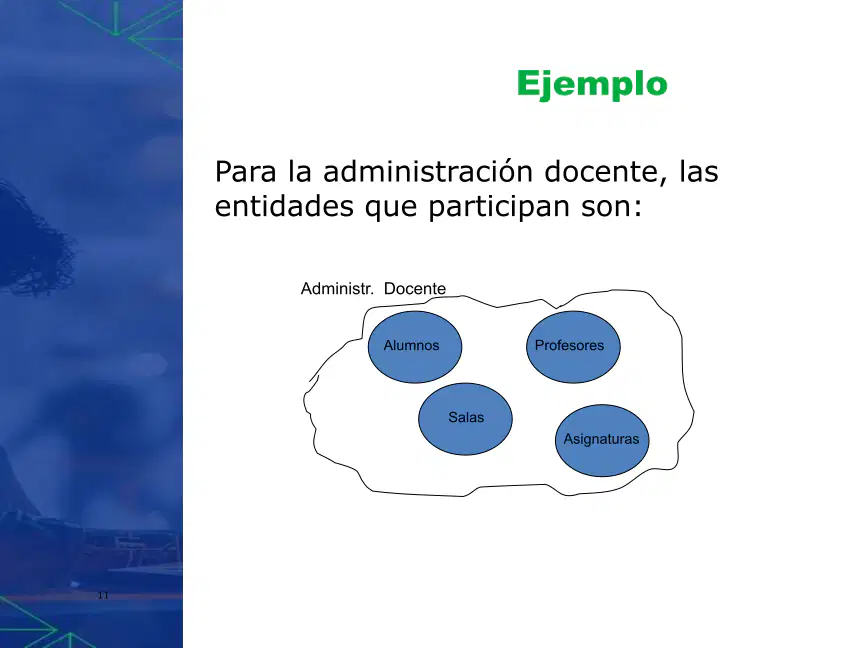 Ejemplo

Para la administración docente, las entidades que participan son:

Administr. Docente

Alumnos

Profesores

Salas

Asignaturas

11